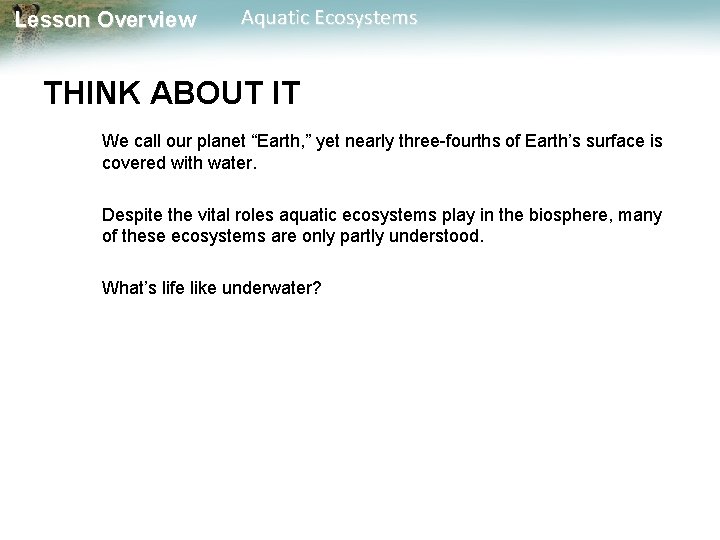 Lesson Overview Aquatic Ecosystems

THINK ABOUT IT

We call our planet “Earth,” yet nearly three-fourths of Earth’s surface is covered with water.

Despite the vital roles aquatic ecosystems play in the biosphere, many of these ecosystems are only partly understood.

What’s life like underwater?